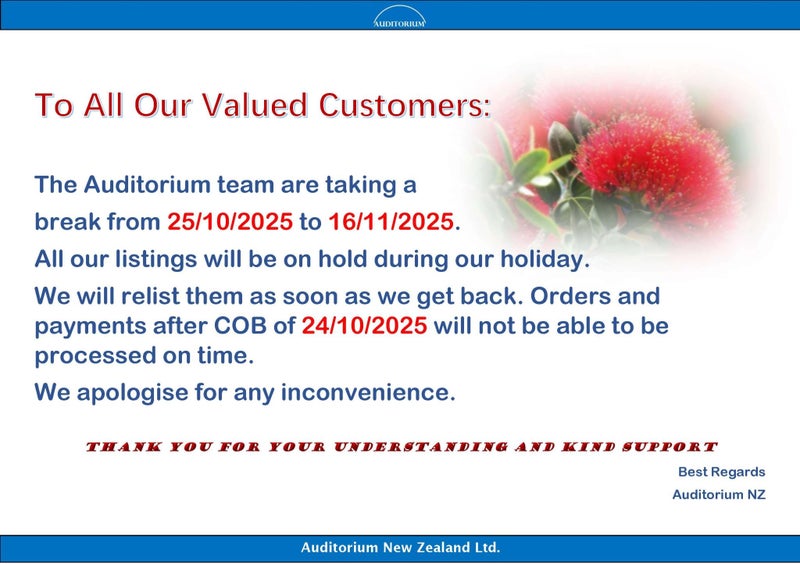 AUDITORIUM

To All Our Valued Customers:

The Auditorium team are taking a break from 25/10/2025 to 16/11/2025.

All our listings will be on hold during our holiday.

We will relist them as soon as we get back. Orders and payments after COB of 24/10/2025 will not be able to be processed on time.

We apologise for any inconvenience.

THANK YOU FOR YOUR UNDERSTANDING AND KIND SUPPORT

Best Regards

Auditorium NZ

Auditorium New Zealand Ltd.